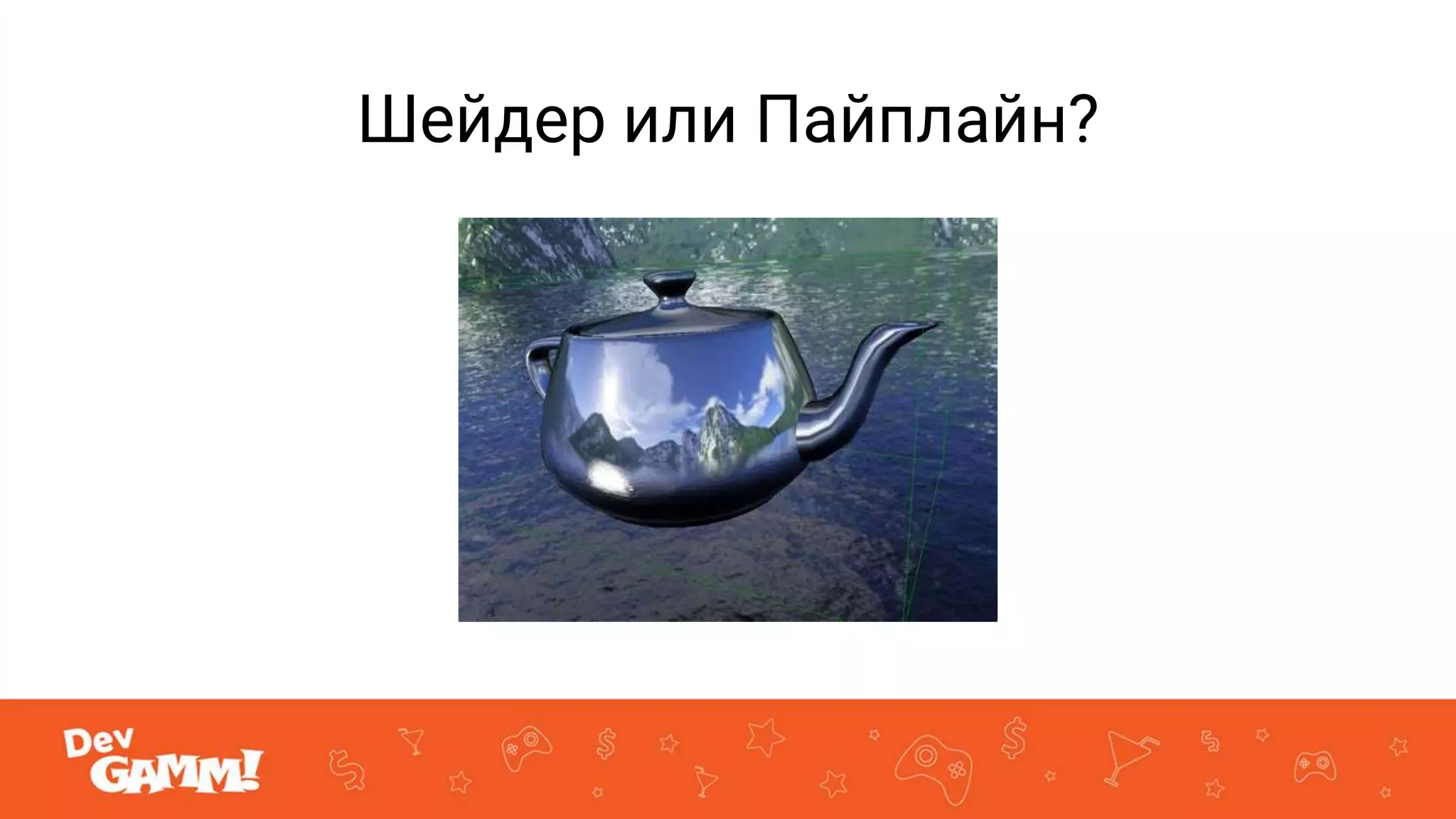 Шейдер или Пайплайн?

Dev GAMM!